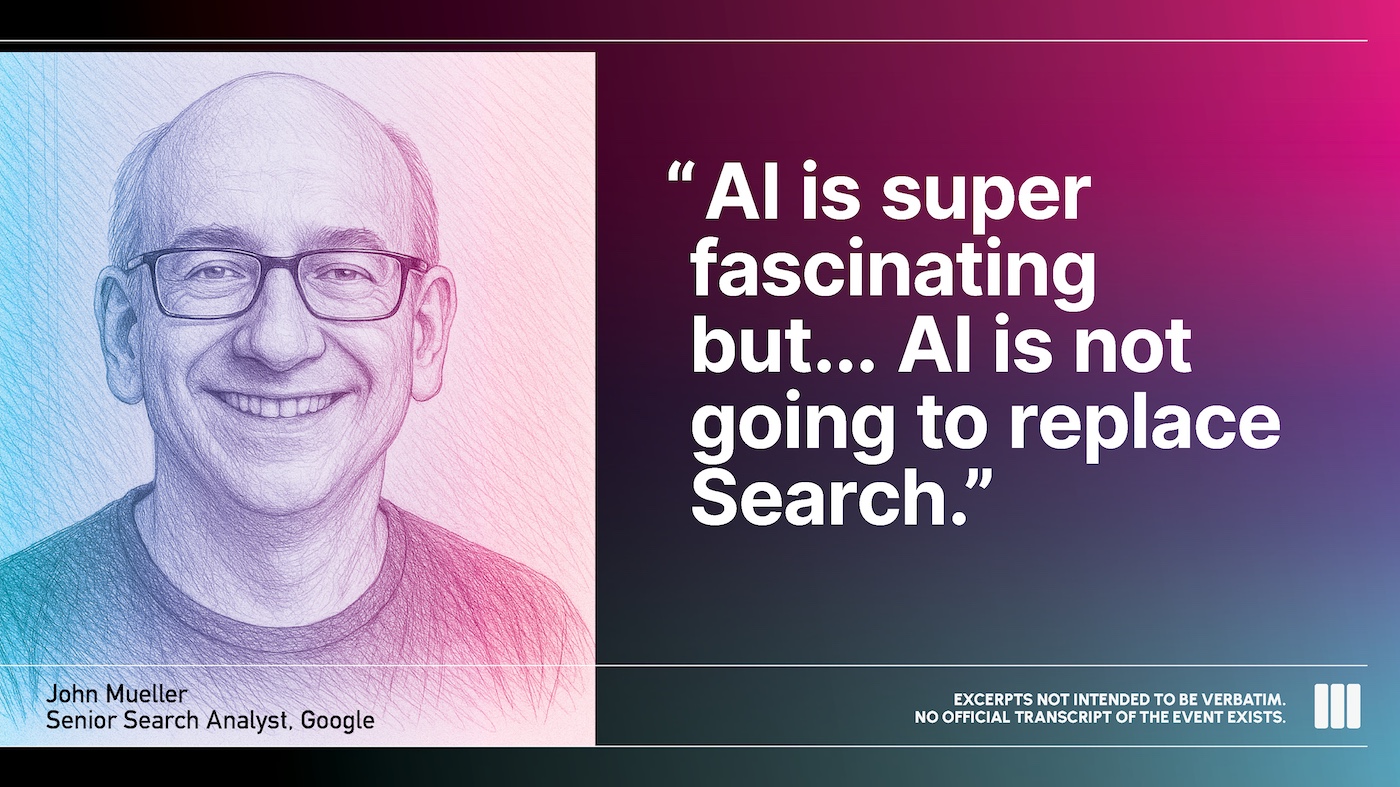 “AI is super fascinating but... AI is not going to replace Search.”

John Mueller
Senior Search Analyst, Google

EXCERPTS NOT INTENDED TO BE VERBATIM.
NO OFFICIAL TRANSCRIPT OF THE EVENT EXISTS.